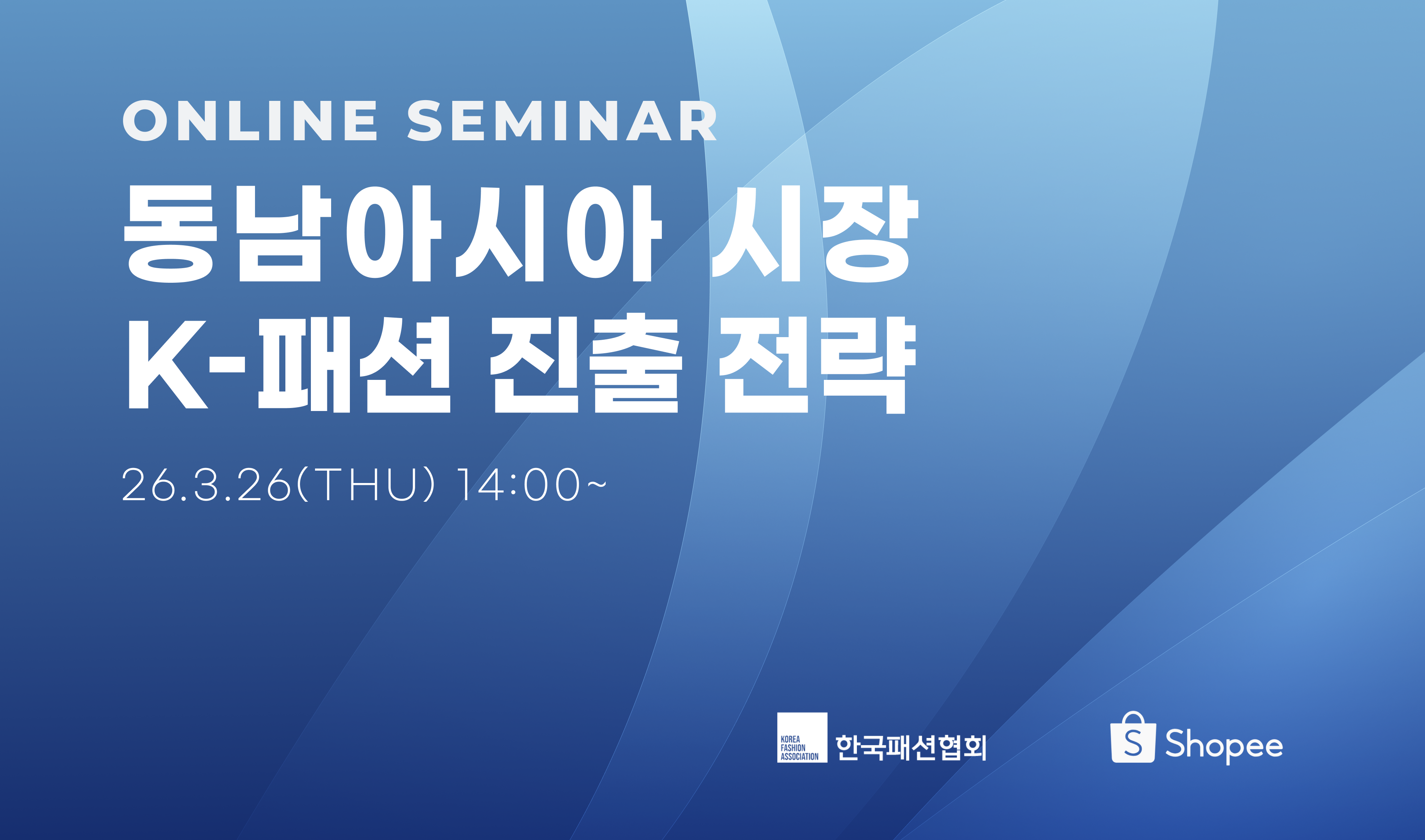 ONLINE SEMINAR

동남아시아 시장
K-패션 진출 전략

26.3.26(THU) 14:00~

KOREA FASHION ASSOCIATION 한국패션협회

S Shopee